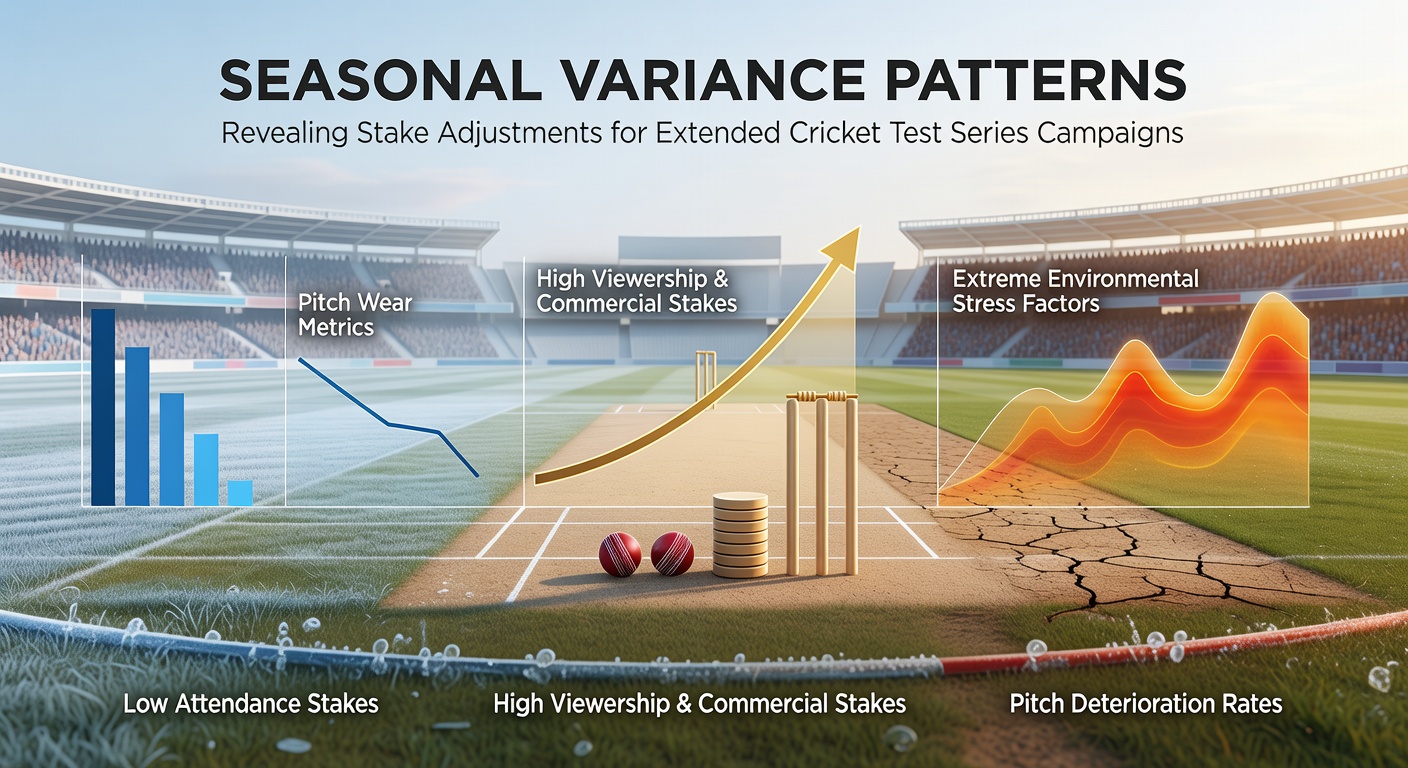 SEASONAL VARIANCE PATTERNS
Revealing Stake Adjustments for Extended Cricket Test Series Campaigns

Pitch Wear Metrics

High Viewership & Commercial Stakes

Extreme Environmental Stress Factors

Low Attendance Stakes

High Viewership & Commercial Stakes

Pitch Deterioration Rates